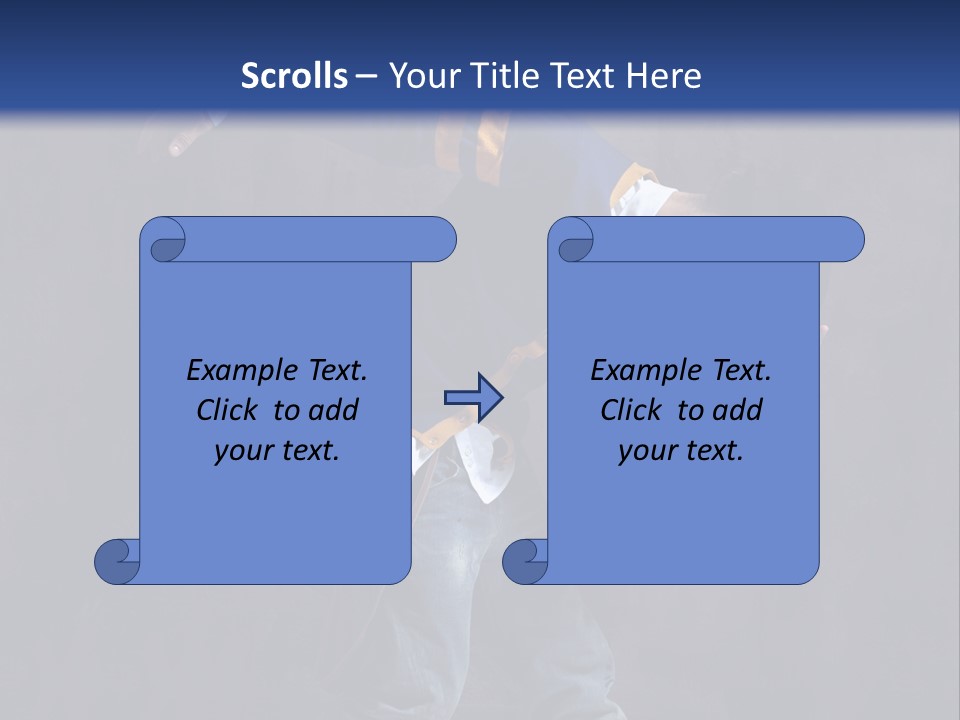 Scrolls – Your Title Text Here

Example Text. Click to add your text.

Example Text. Click to add your text.